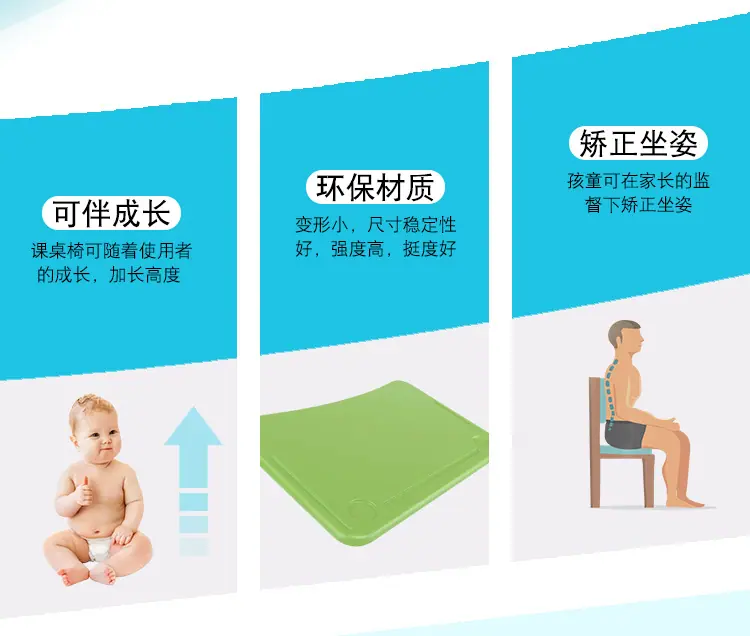 可伴成长
课桌椅可随着使用者的成长，加长高度

环保材质
变形小，尺寸稳定性好，强度高，挺度好

矫正坐姿
孩童可在家长的监督下矫正坐姿